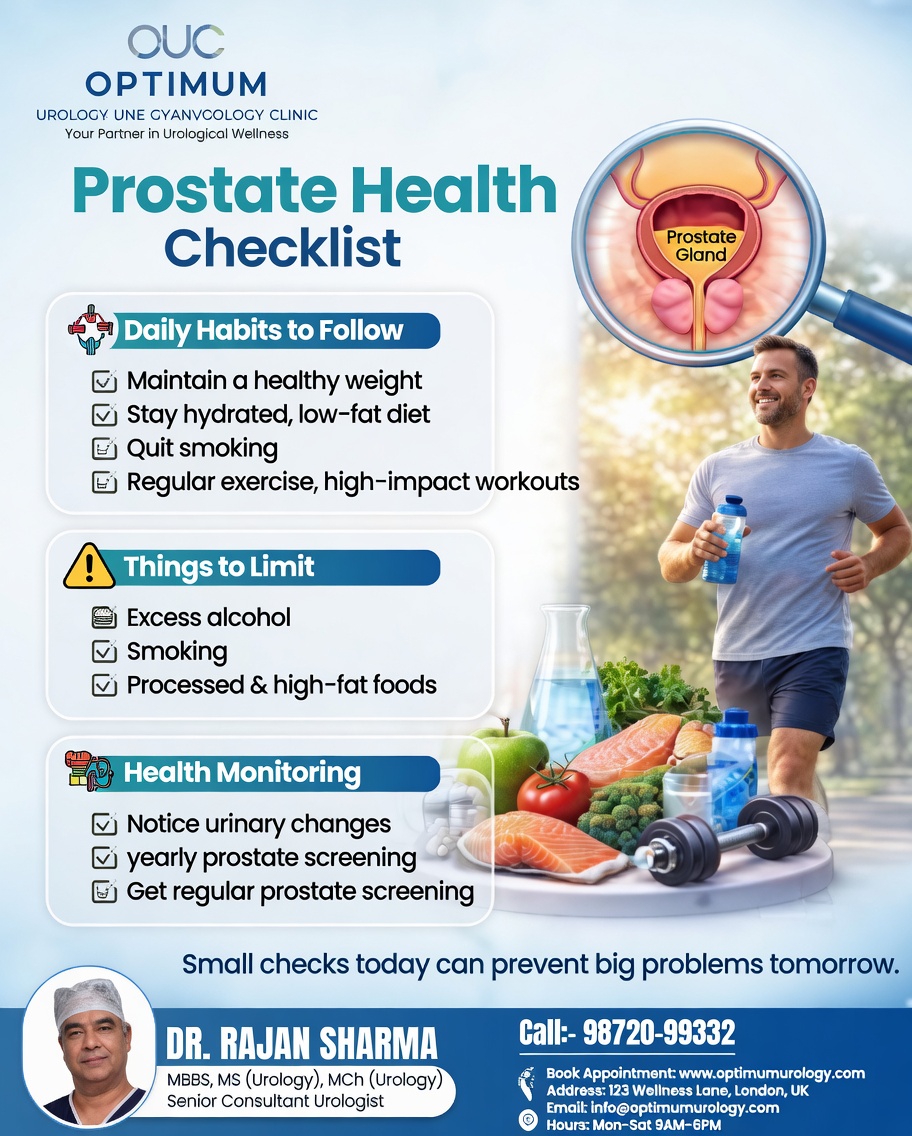 OUC
OPTIMUM
UROLOGY UNE GYANVCOLOGY CLINIC
Your Partner in Urological Wellness

Prostate Health Checklist

Prostate Gland

Daily Habits to Follow
Maintain a healthy weight
Stay hydrated, low-fat diet
Quit smoking
Regular exercise, high-impact workouts

Things to Limit
Excess alcohol
Smoking
Processed & high-fat foods

Health Monitoring
Notice urinary changes
yearly prostate screening
Get regular prostate screening

Small checks today can prevent big problems tomorrow.

DR. RAJAN SHARMA
MBBS, MS (Urology), MCh (Urology)
Senior Consultant Urologist

Call:- 98720-99332
Book Appointment: www.optimumurology.com
Address: 123 Wellness Lane, London, UK
Email: info@optimumurology.com
Hours: Mon-Sat 9AM-6PM